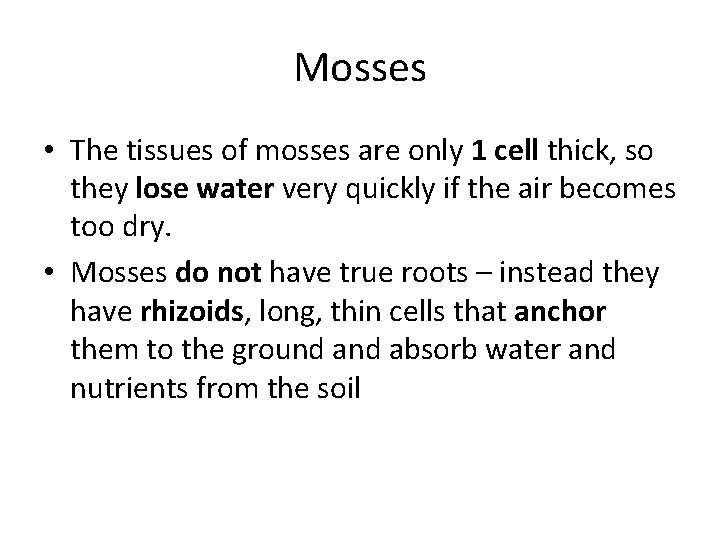 Mosses

• The tissues of mosses are only 1 cell thick, so they lose water very quickly if the air becomes too dry.

• Mosses do not have true roots – instead they have rhizoids, long, thin cells that anchor them to the ground and absorb water and nutrients from the soil